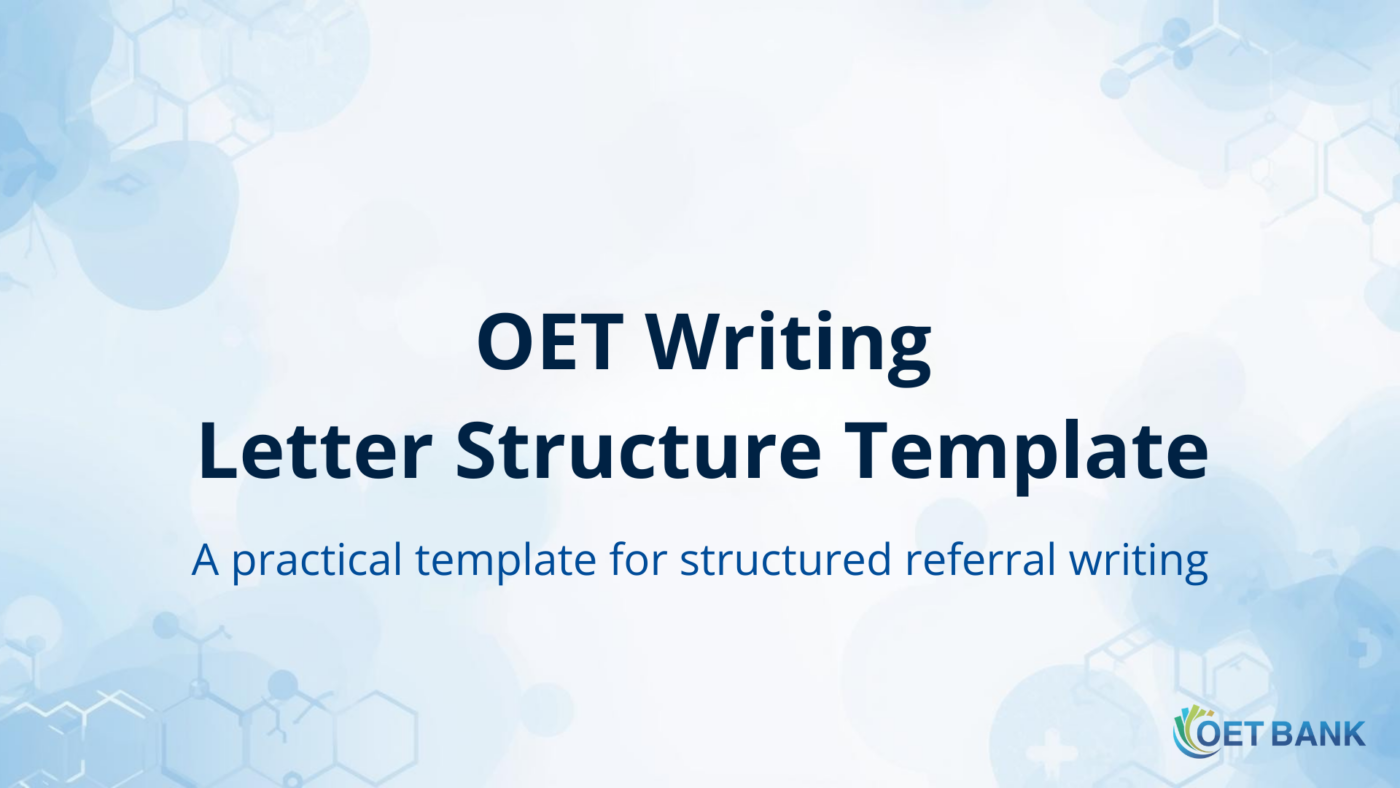 OET Writing
Letter Structure Template

A practical template for structured referral writing

OET BANK